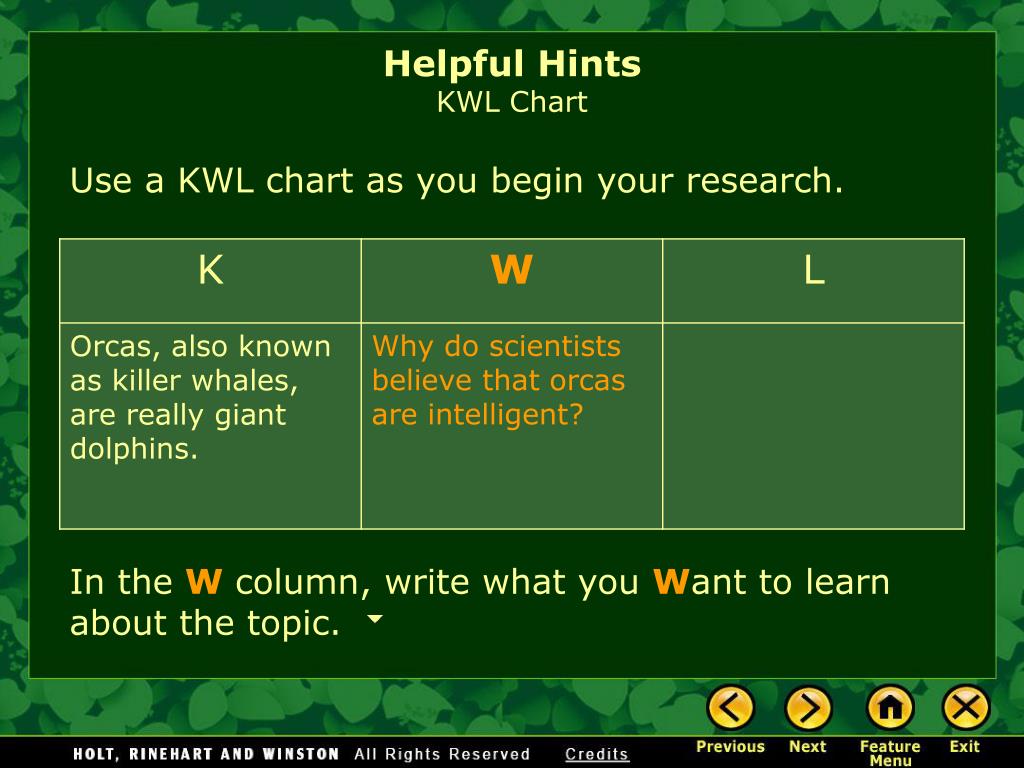 Helpful Hints
KWL Chart

Use a KWL chart as you begin your research.

| K | W | L |
|---|---|---|
| Orcas, also known as killer whales, are really giant dolphins. | Why do scientists believe that orcas are intelligent? | |

In the W column, write what you Want to learn about the topic.

HOLT, RINEHART AND WINSTON All Rights Reserved Credits

Previous Next Feature Menu Exit